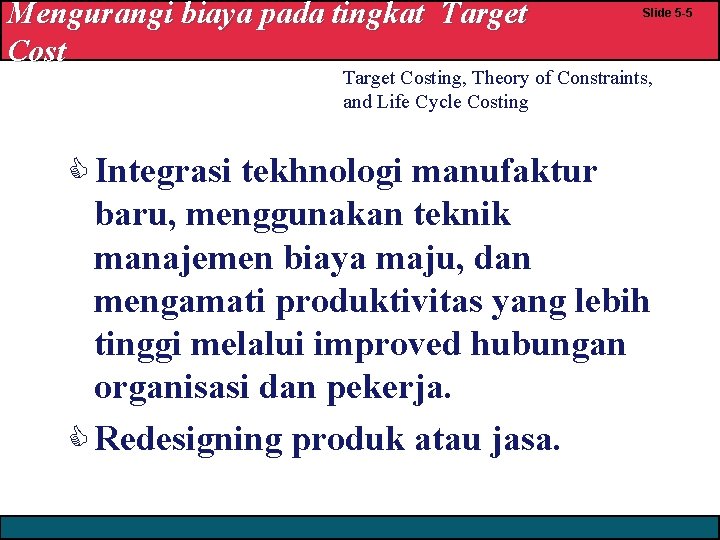 Mengurangi biaya pada tingkat Target Cost

Slide 5-5

Target Costing, Theory of Constraints, and Life Cycle Costing

Integrasi tekhnologi manufaktur baru, menggunakan teknik manajemen biaya maju, dan mengamati produktivitas yang lebih tinggi melalui improved hubungan organisasi dan pekerja.

Redesigning produk atau jasa.